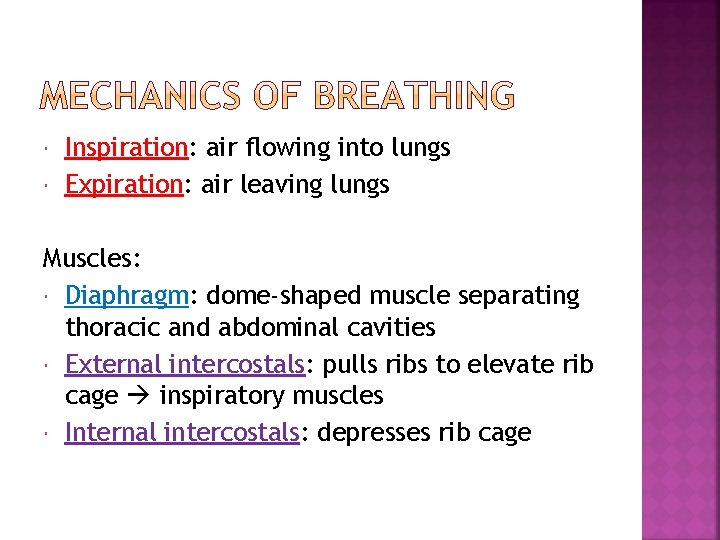 MECHANICS OF BREATHING

- Inspiration: air flowing into lungs
- Expiration: air leaving lungs

Muscles:

- Diaphragm: dome-shaped muscle separating thoracic and abdominal cavities
- External intercostals: pulls ribs to elevate rib cage → inspiratory muscles
- Internal intercostals: depresses rib cage